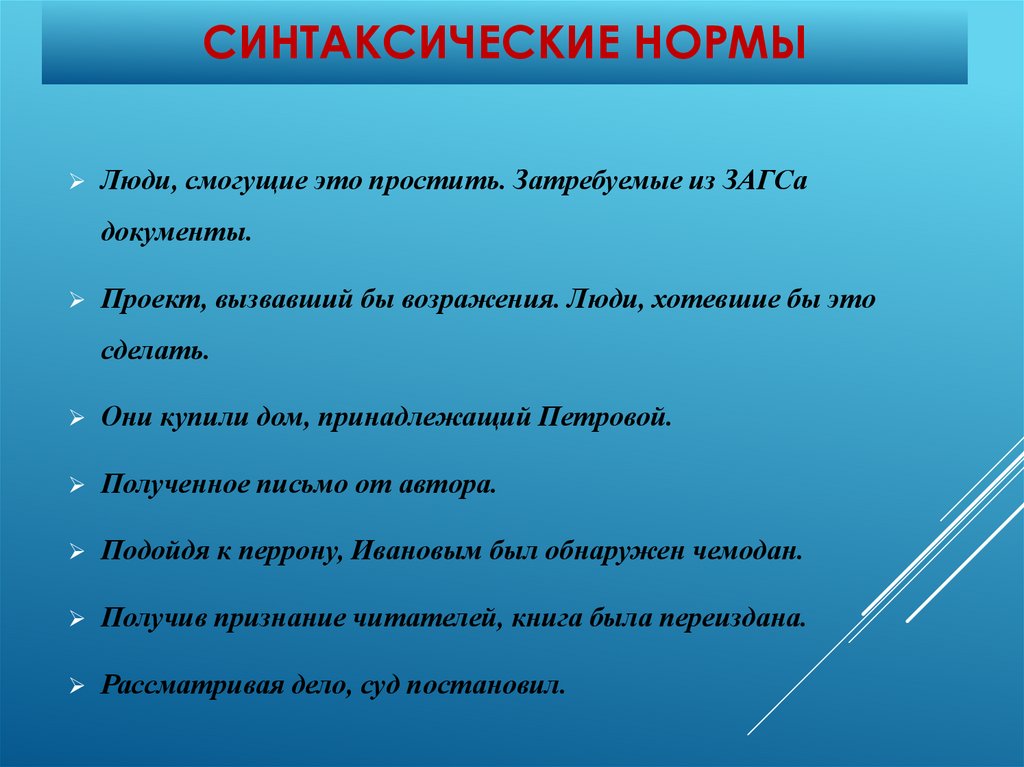 СИНТАКСИЧЕСКИЕ НОРМЫ

➢ Люди, смогущие это простить. Затребуемые из ЗАГСа документы.

➢ Проект, вызвавший бы возражения. Люди, хотевшие бы это сделать.

➢ Они купили дом, принадлежащий Петровой.

➢ Полученное письмо от автора.

➢ Подойдя к перрону, Ивановым был обнаружен чемодан.

➢ Получив признание читателей, книга была переиздана.

➢ Рассматривая дело, суд постановил.